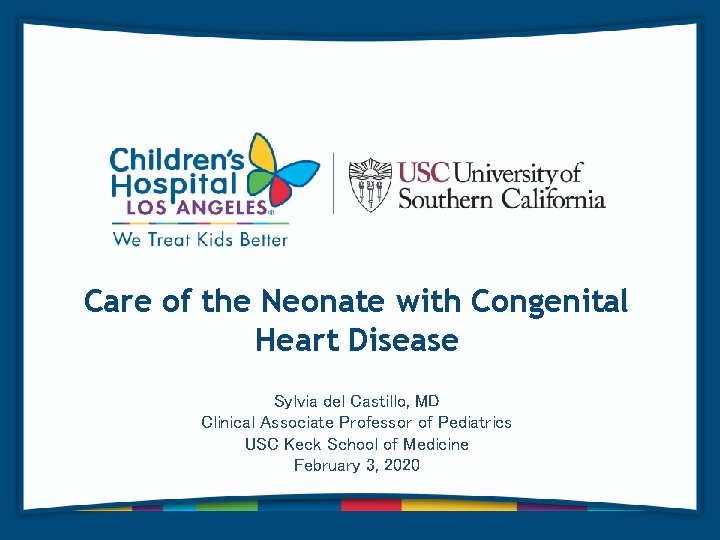 Children's Hospital LOS ANGELES®
We Treat Kids Better

USC University of Southern California

Care of the Neonate with Congenital Heart Disease

Sylvia del Castillo, MD
Clinical Associate Professor of Pediatrics
USC Keck School of Medicine
February 3, 2020